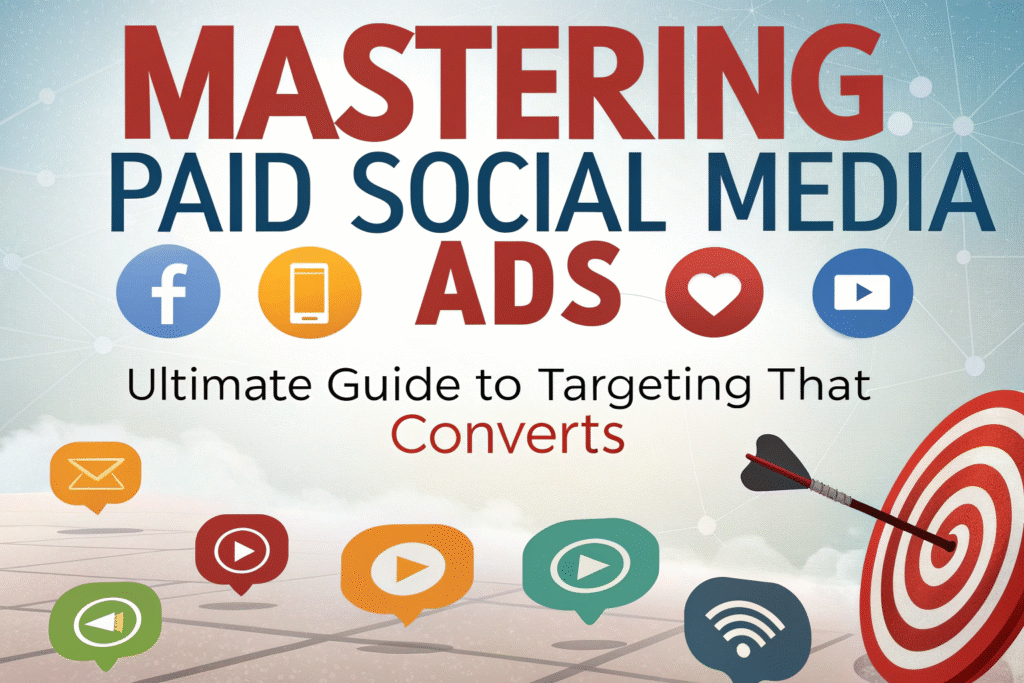 MASTERING
PAID SOCIAL MEDIA
ADS

f

Ultimate Guide to Targeting That Converts